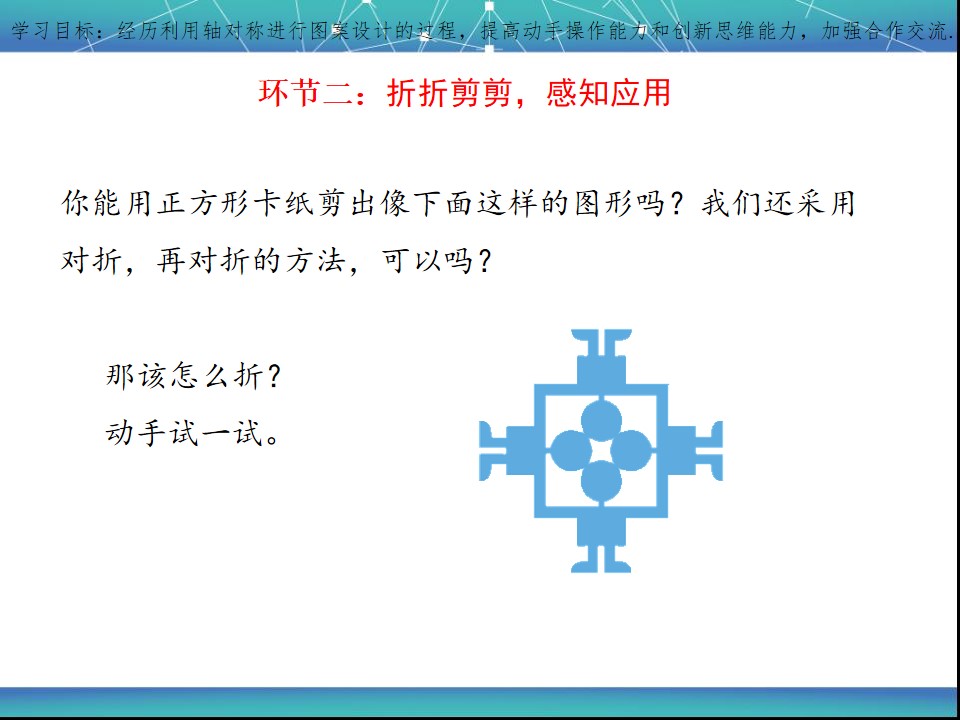 学习目标：经历利用轴对称进行图案设计的过程，提高动手操作能力和创新思维能力，加强合作交流.

环节二：折折剪剪，感知应用

你能用正方形卡纸剪出像下面这样的图形吗？我们还采用对折，再对折的方法，可以吗？

那该怎么折？
动手试一试。